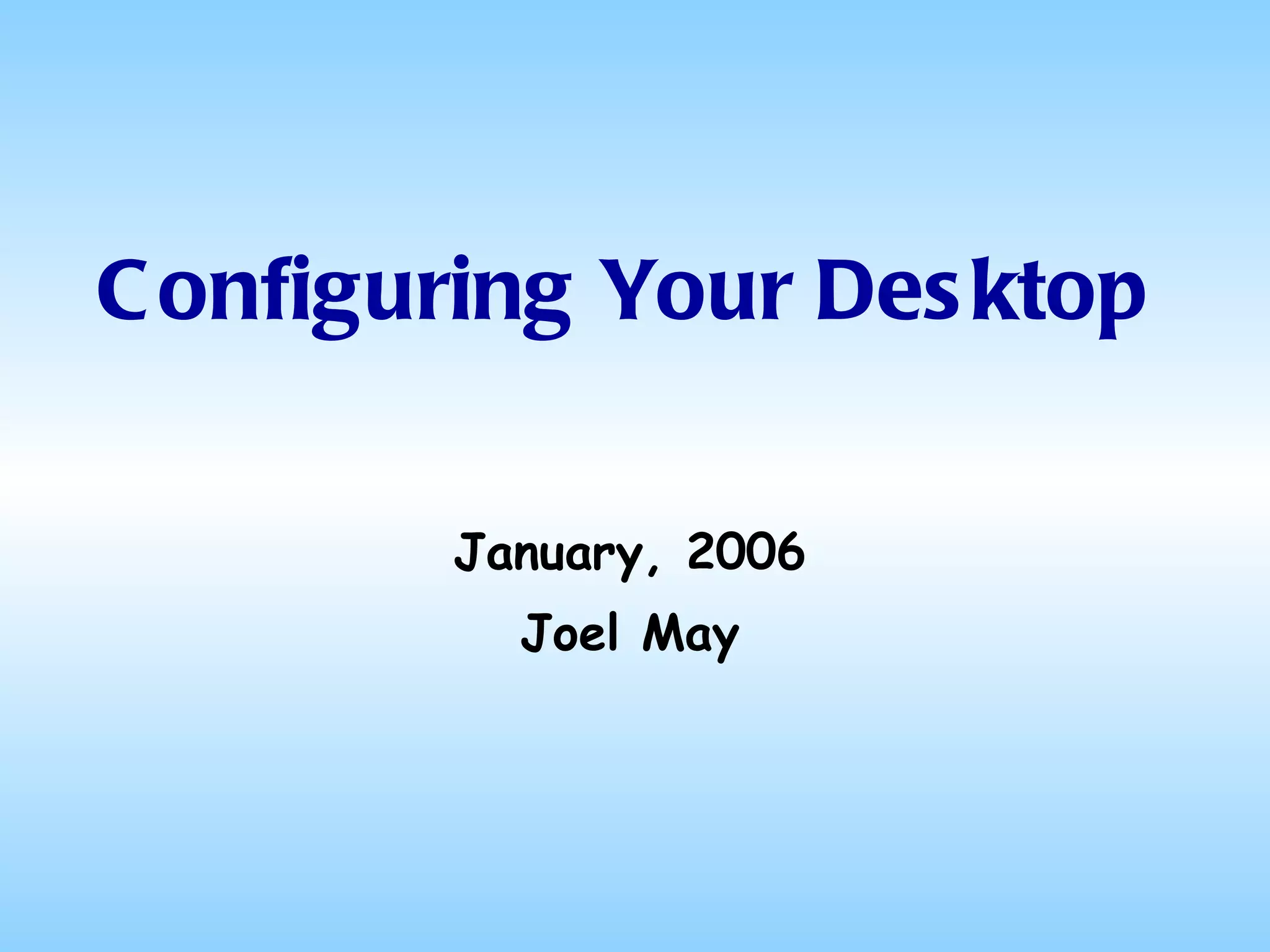 Configuring Your Desktop

January, 2006

Joel May